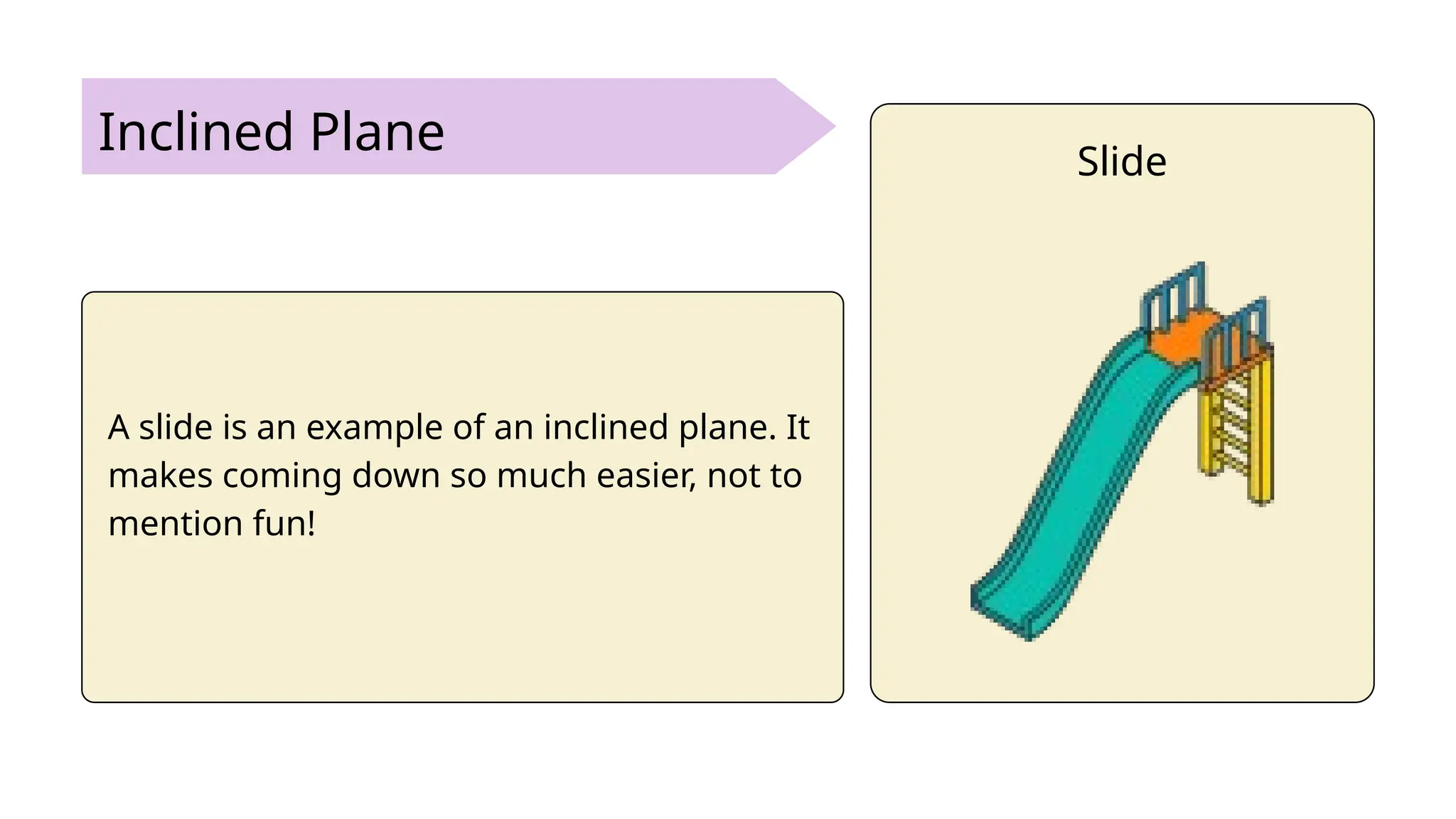 Inclined Plane

A slide is an example of an inclined plane. It makes coming down so much easier, not to mention fun!

Slide